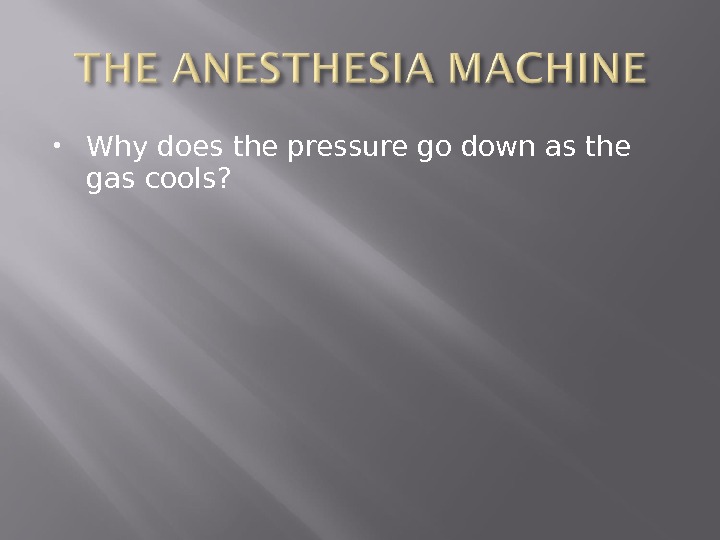 THE ANESTHESIA MACHINE

• Why does the pressure go down as the gas cools?